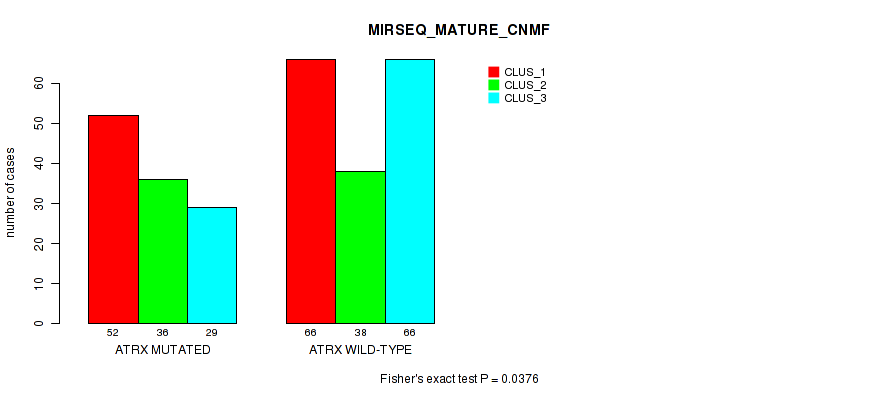 MIRSEQ_MATURE_CNMF

CLUS_1
CLUS_2
CLUS_3

number of cases

0
10
20
30
40
50
60

52 36 29
ATRX MUTATED

66 38 66
ATRX WILD-TYPE

Fisher's exact test P = 0.0376